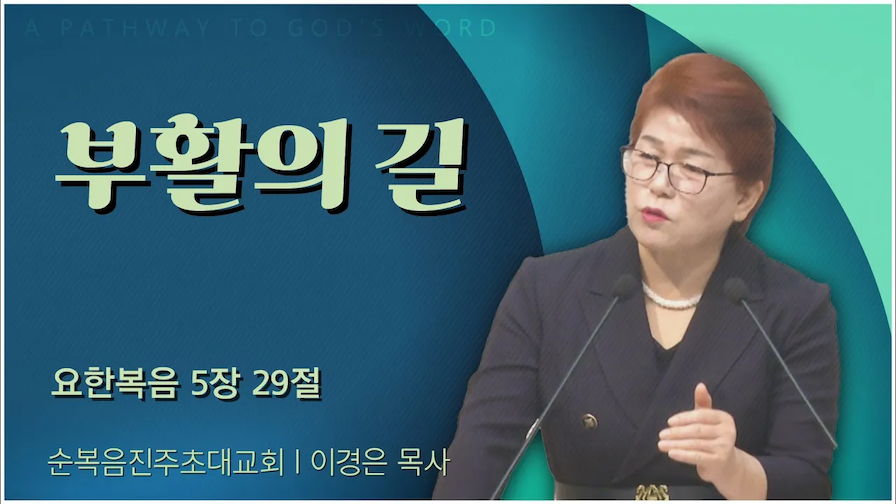 A PATHWAY TO GOD'S WORD

부활의 길

요한복음 5장 29절

순복음진주초대교회 | 이경은 목사